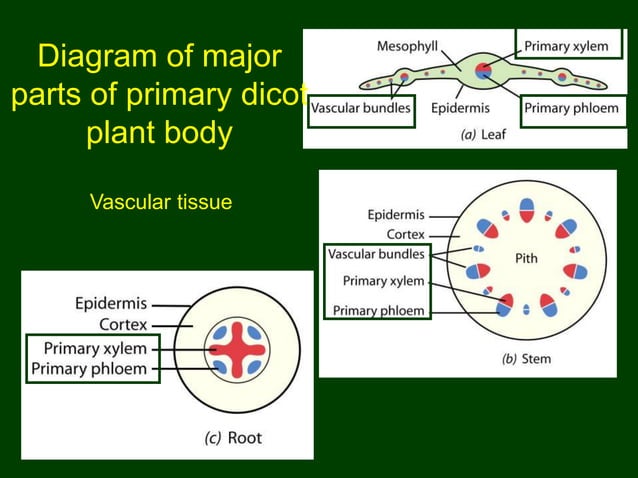 Diagram of major parts of primary dicot plant body

Vascular tissue

Mesophyll
Primary xylem
Vascular bundles
Epidermis
Primary phloem
(a) Leaf

Epidermis
Cortex
Vascular bundles
Primary xylem
Primary phloem
Pith
(b) Stem

Epidermis
Cortex
Primary xylem
Primary phloem
(c) Root